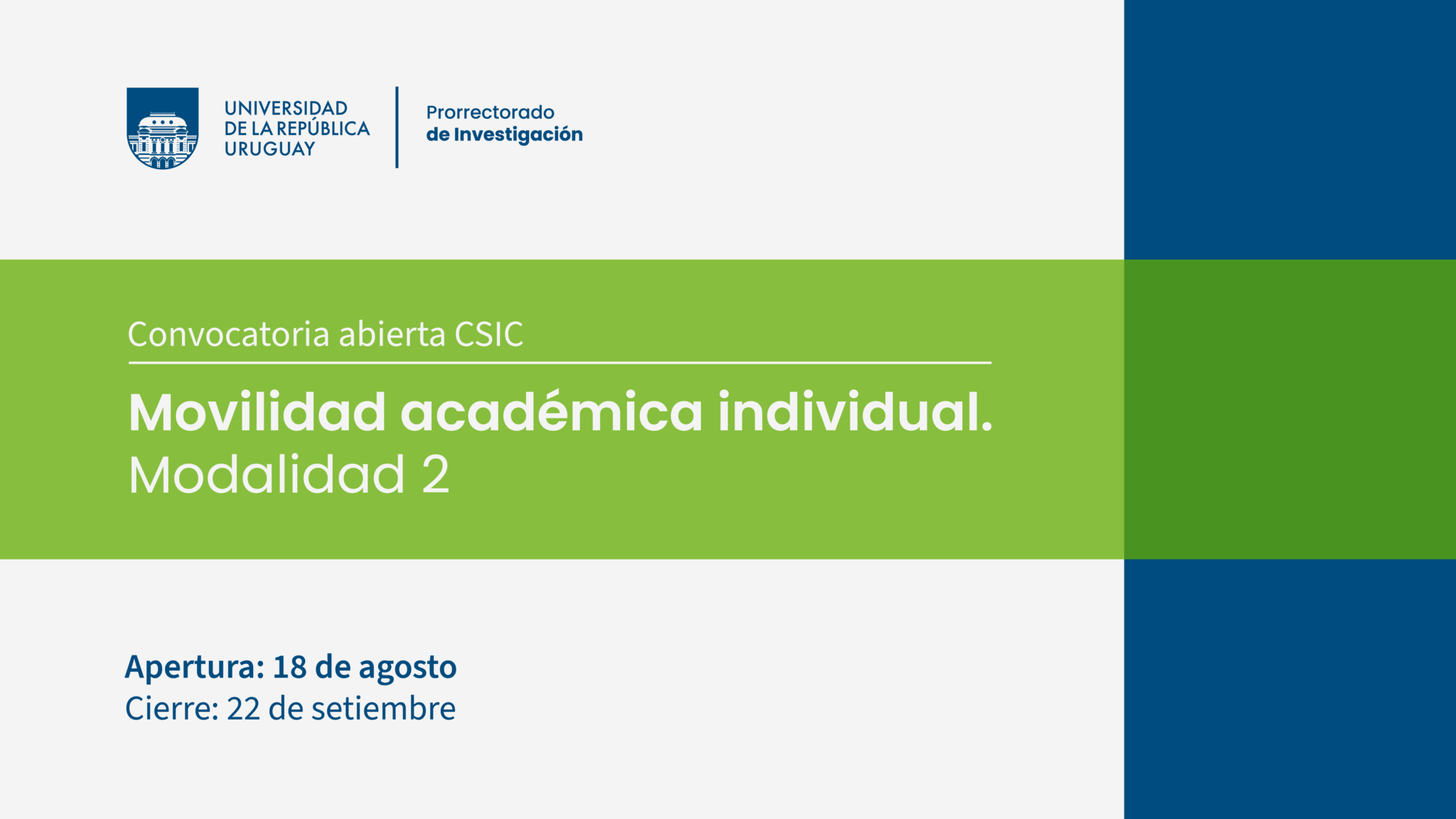 UNIVERSIDAD DE LA REPÚBLICA URUGUAY

Prorrectorado de Investigación

Convocatoria abierta CSIC

Movilidad académica individual. Modalidad 2

Apertura: 18 de agosto
Cierre: 22 de setiembre